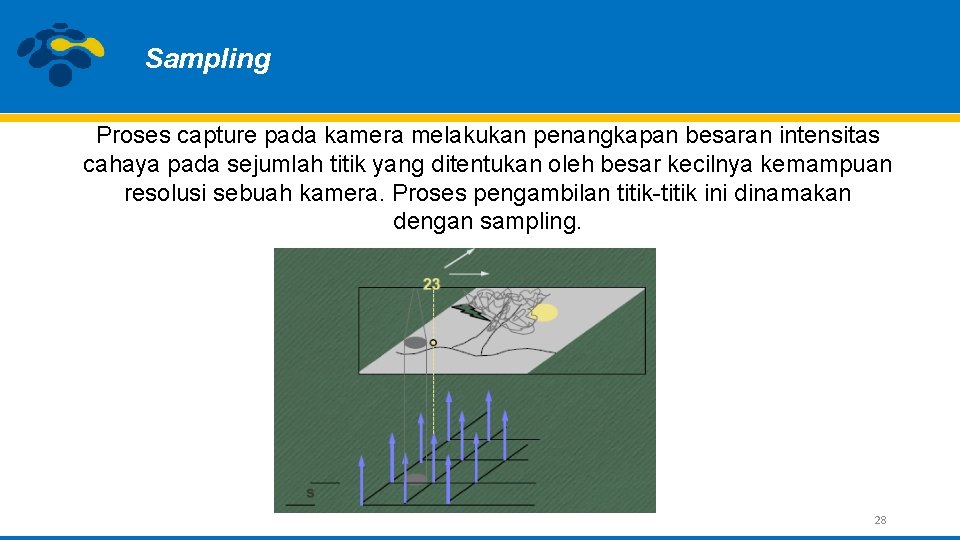 Sampling

Proses capture pada kamera melakukan penangkapan besaran intensitas cahaya pada sejumlah titik yang ditentukan oleh besar kecilnya kemampuan resolusi sebuah kamera. Proses pengambilan titik-titik ini dinamakan dengan sampling.

23

s

28